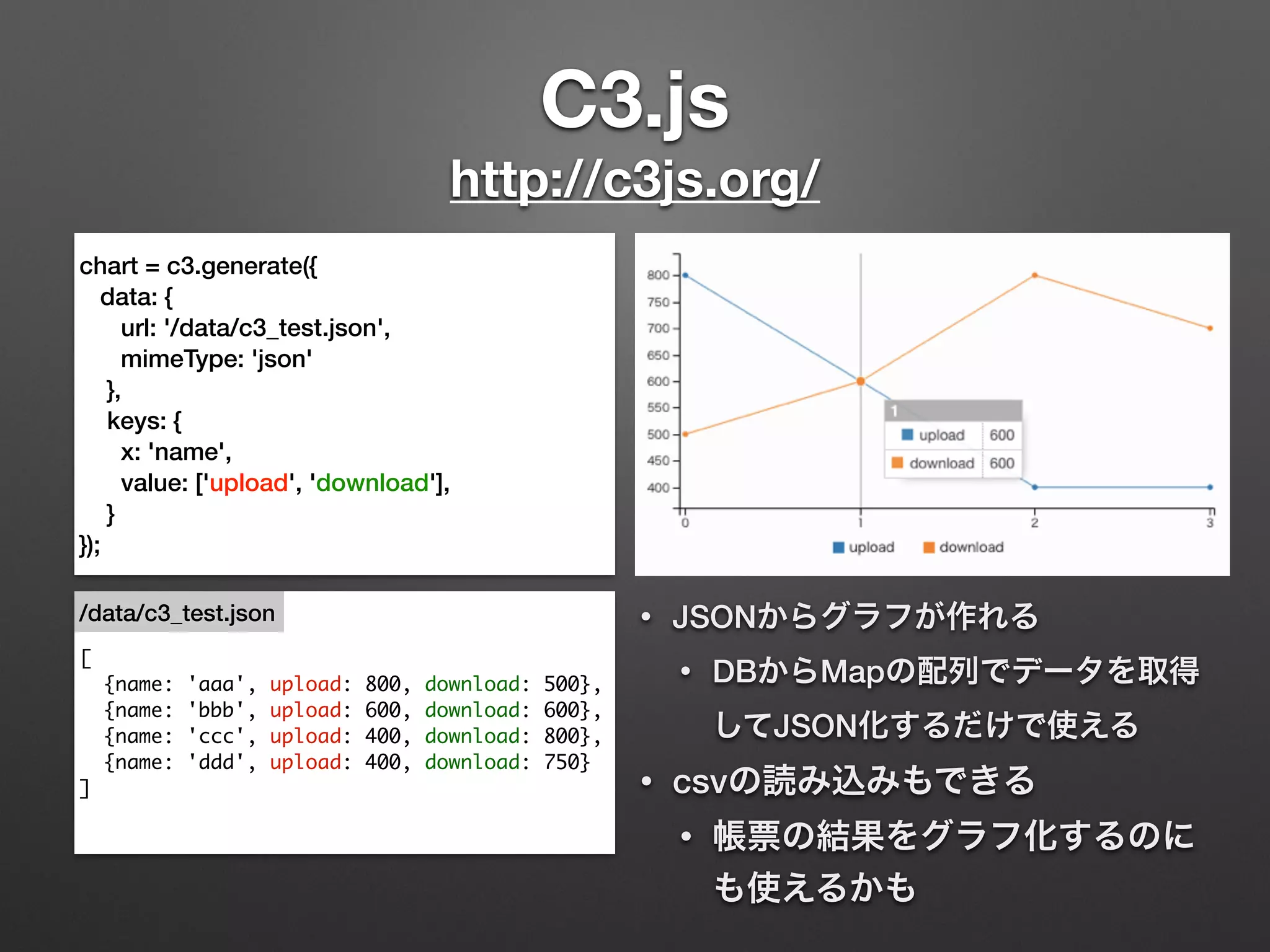 C3.js

http://c3js.org/

chart = c3.generate({
data: {
url: '/data/c3_test.json',
mimeType: 'json'
},
keys: {
x: 'name',
value: ['upload', 'download'],
}
});

800
750
700
650
600
550
500
450
400

0 1 2 3

1
upload 600
download 600

upload download

/data/c3_test.json

[
{name: 'aaa', upload: 800, download: 500},
{name: 'bbb', upload: 600, download: 600},
{name: 'ccc', upload: 400, download: 800},
{name: 'ddd', upload: 400, download: 750}
]

• JSONからグラフが作れる
• DBからMapの配列でデータを取得してJSON化するだけで使える
• csvの読み込みもできる
• 帳票の結果をグラフ化するのにも使えるかも